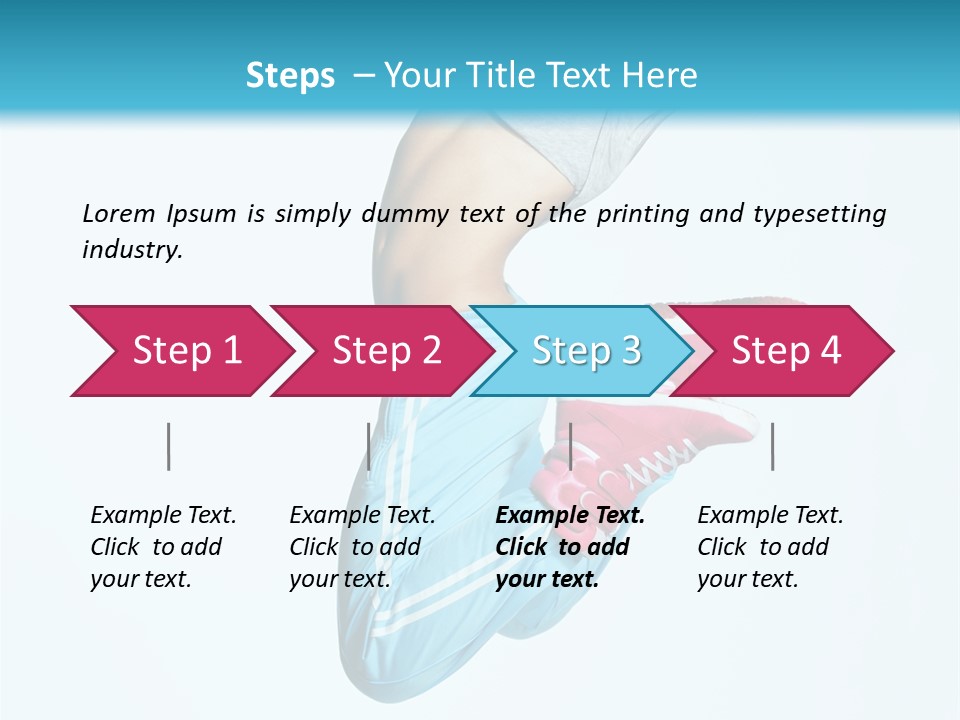 Steps – Your Title Text Here

Lorem Ipsum is simply dummy text of the printing and typesetting industry.

Step 1

Step 2

Step 3

Step 4

Example Text. Click to add your text.

Example Text. Click to add your text.

Example Text. Click to add your text.

Example Text. Click to add your text.